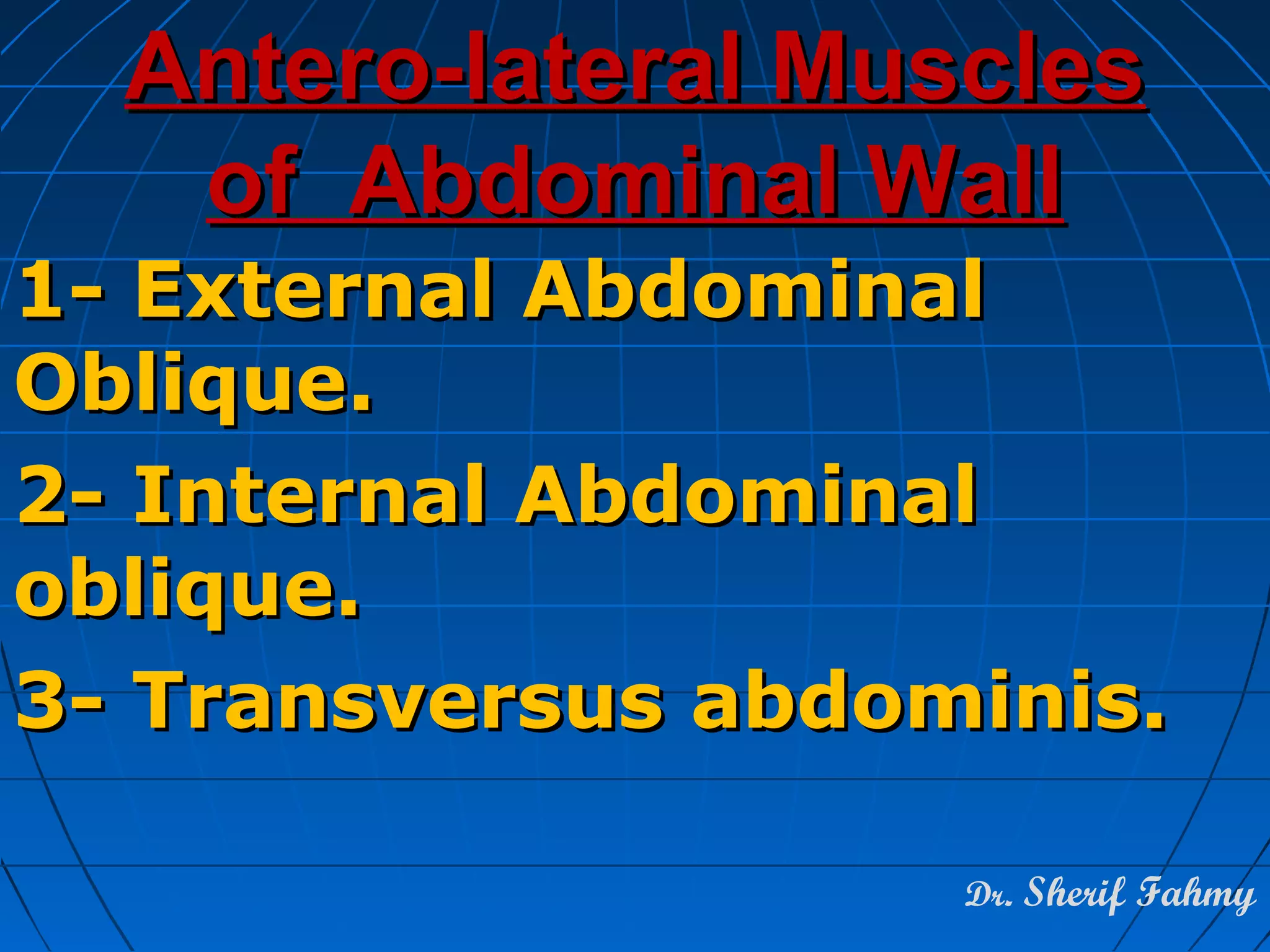 Antero-lateral Muscles of Abdominal Wall

1- External Abdominal Oblique.

2- Internal Abdominal oblique.

3- Transversus abdominis.

Dr. Sherif Fahmy